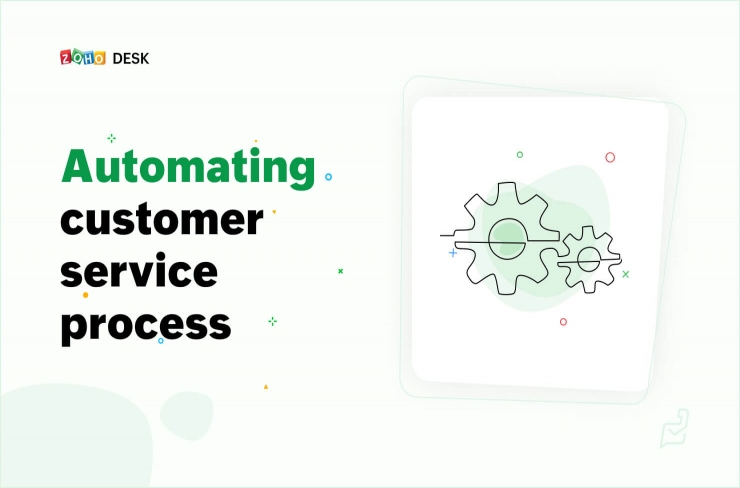 ZOHO DESK

Automating customer service process